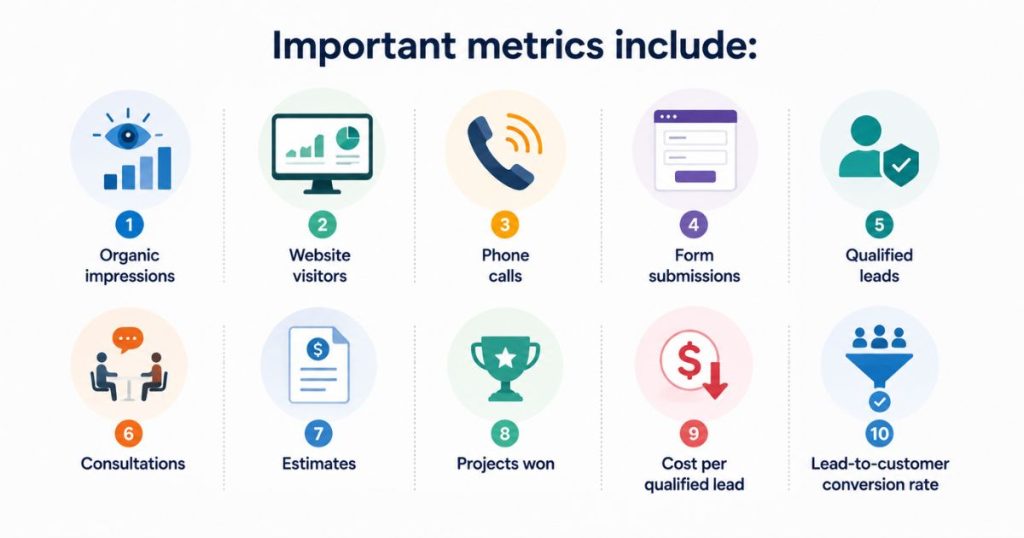 Important metrics include:

1
Organic impressions

2
Website visitors

3
Phone calls

4
Form submissions

5
Qualified leads

6
Consultations

7
Estimates

8
Projects won

9
Cost per qualified lead

10
Lead-to-customer conversion rate